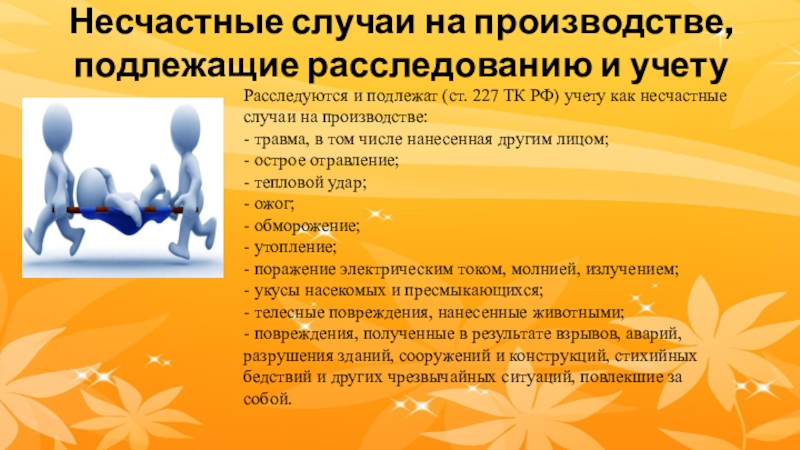 Несчастные случаи на производстве, подлежащие расследованию и учету

Расследуются и подлежат (ст. 227 ТК РФ) учету как несчастные случаи на производстве:
- травма, в том числе нанесенная другим лицом;
- острое отравление;
- тепловой удар;
- ожог;
- обморожение;
- утопление;
- поражение электрическим током, молнией, излучением;
- укусы насекомых и пресмыкающихся;
- телесные повреждения, нанесенные животными;
- повреждения, полученные в результате взрывов, аварий, разрушения зданий, сооружений и конструкций, стихийных бедствий и других чрезвычайных ситуаций, повлекшие за собой.